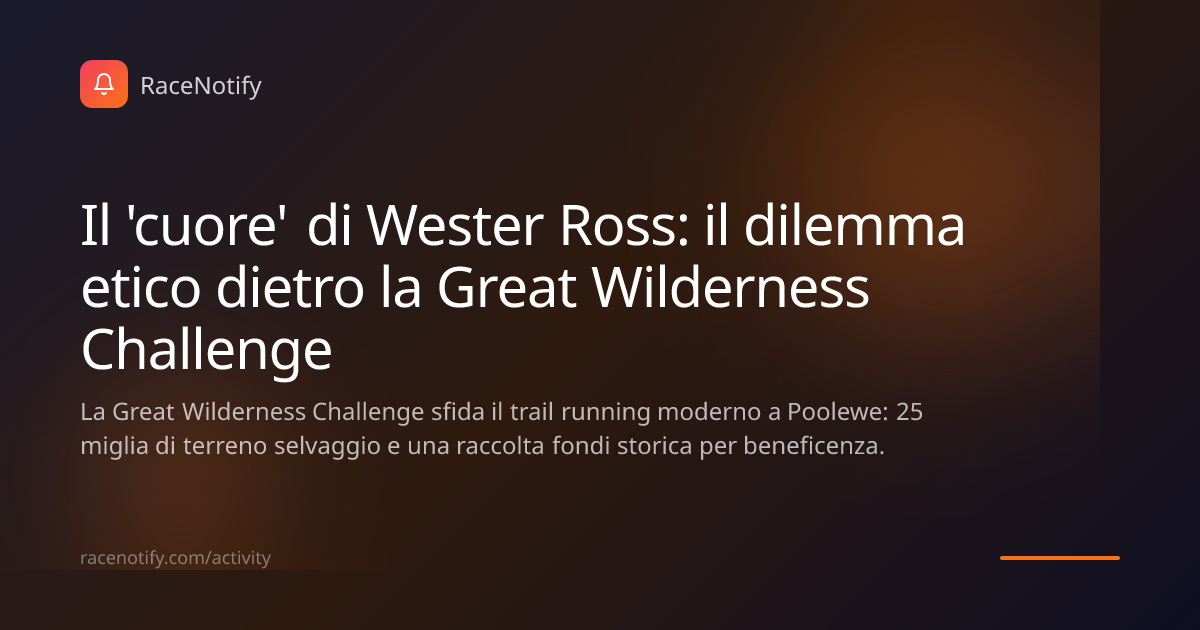 RaceNotify

Il 'cuore' di Wester Ross: il dilemma etico dietro la Great Wilderness Challenge

La Great Wilderness Challenge sfida il trail running moderno a Poolewe: 25 miglia di terreno selvaggio e una raccolta fondi storica per beneficenza.

racenotify.com/activity